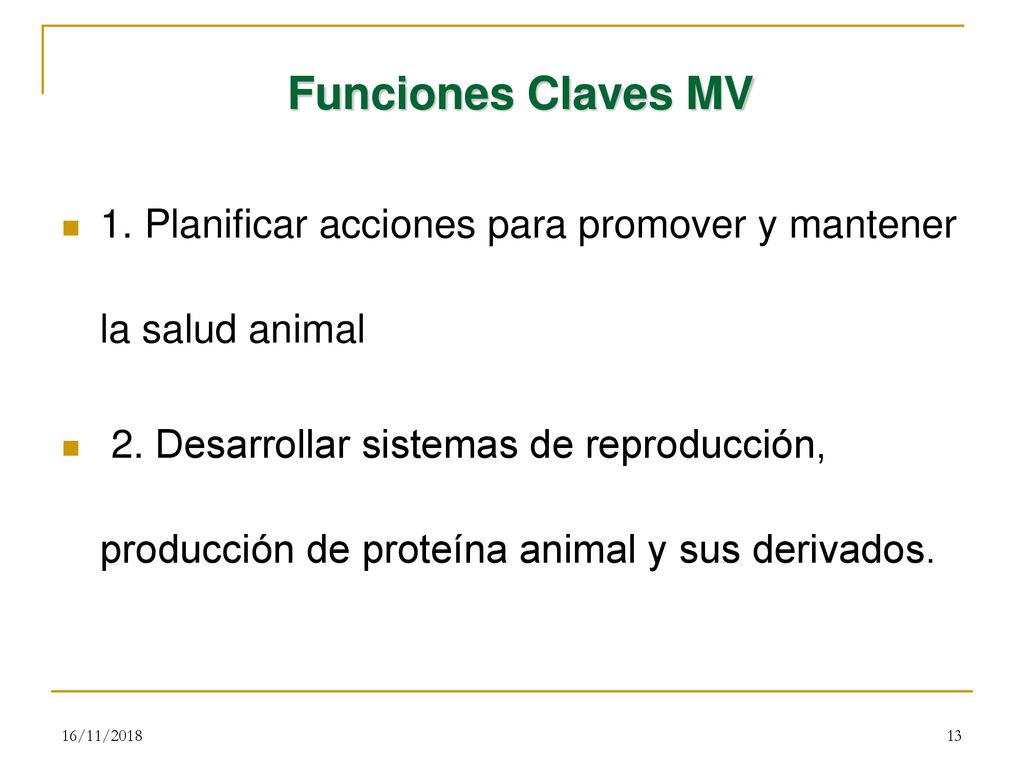 Funciones Claves MV

1. Planificar acciones para promover y mantener la salud animal

2. Desarrollar sistemas de reproducción, producción de proteína animal y sus derivados.

16/11/2018

13